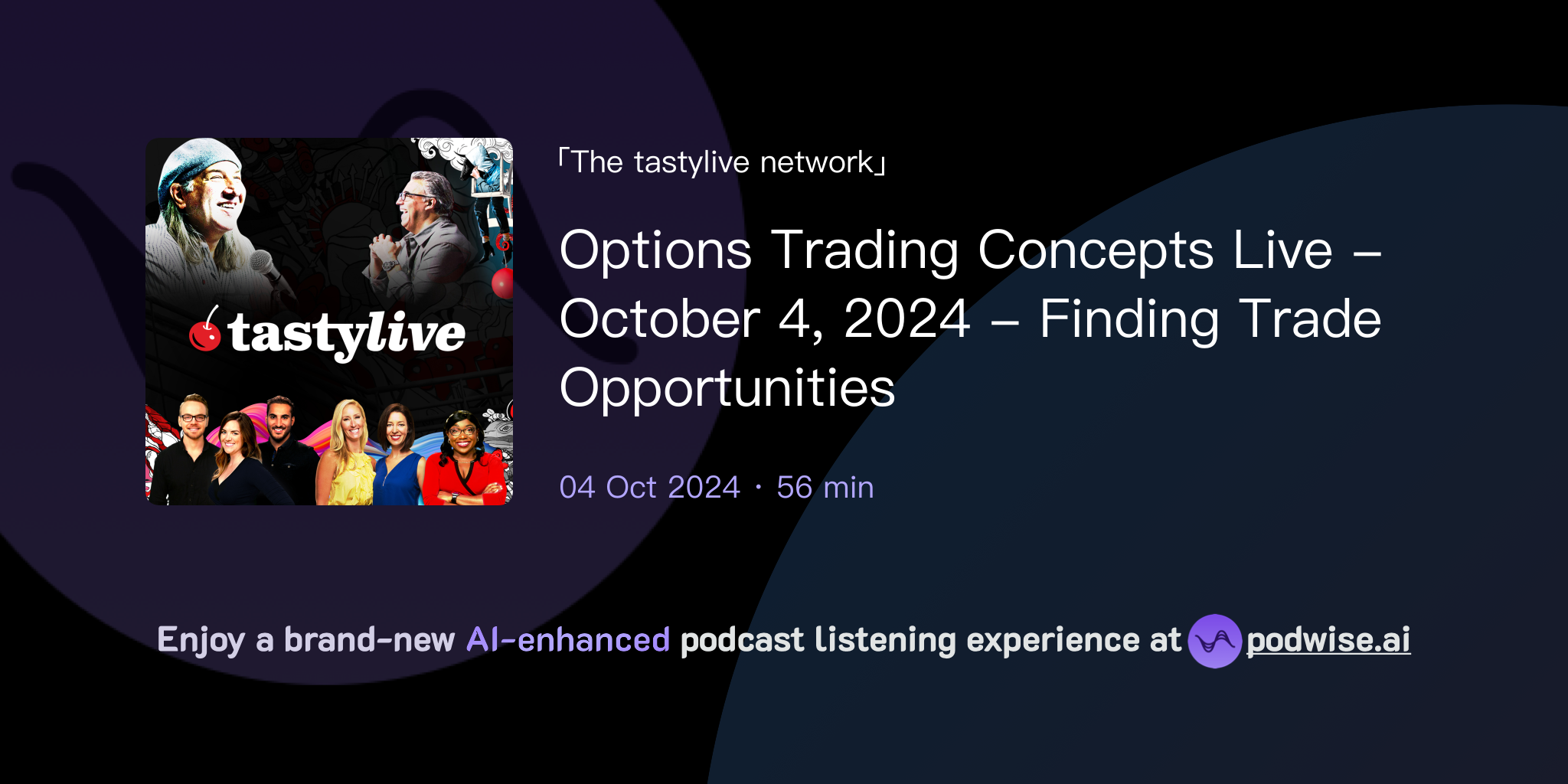 tastylive

「The tastylive network」

Options Trading Concepts Live – October 4, 2024 – Finding Trade Opportunities

04 Oct 2024 · 56 min

Enjoy a brand-new AI-enhanced podcast listening experience at podwise.ai